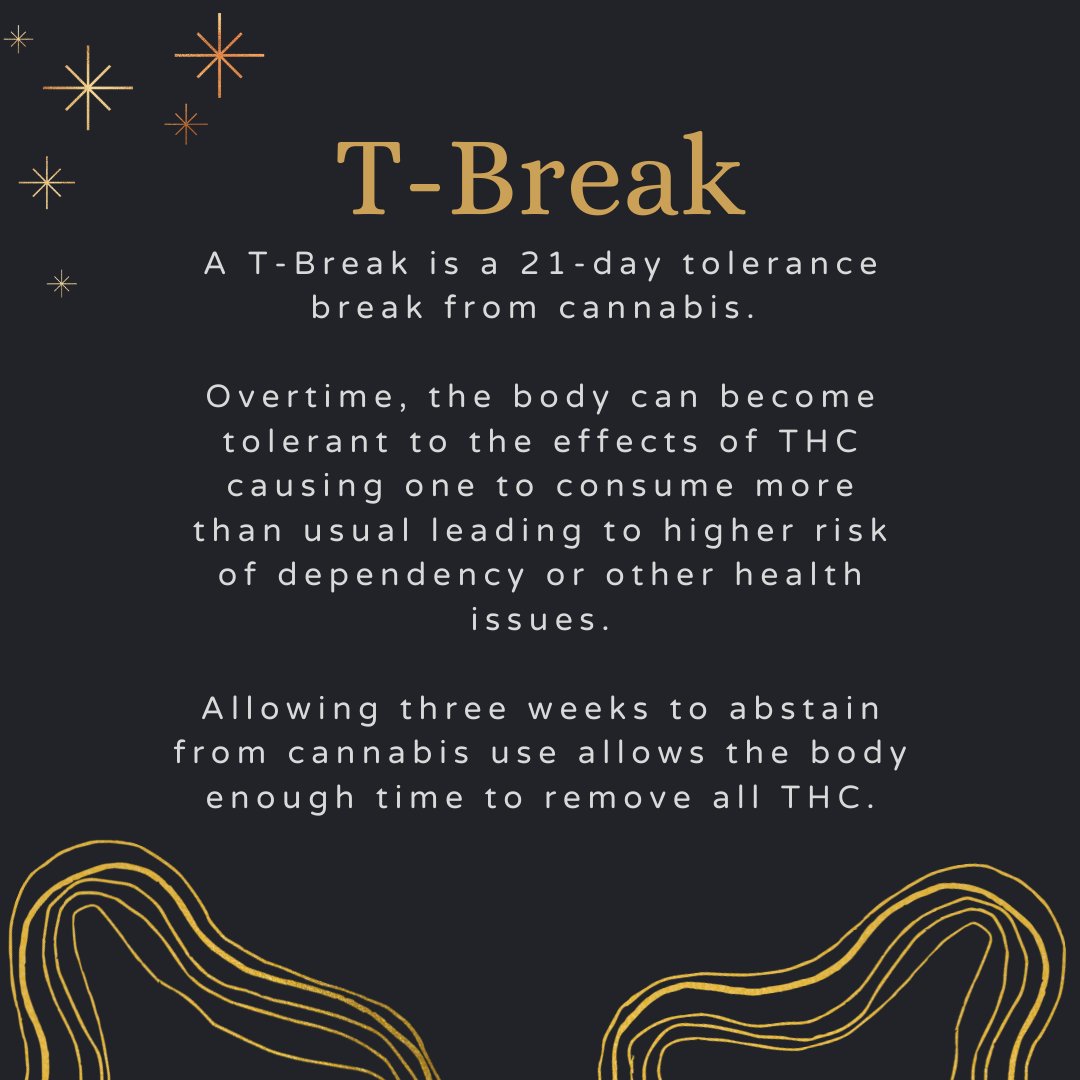 T-Break

A T-Break is a 21-day tolerance break from cannabis.

Overtime, the body can become tolerant to the effects of THC causing one to consume more than usual leading to higher risk of dependency or other health issues.

Allowing three weeks to abstain from cannabis use allows the body enough time to remove all THC.